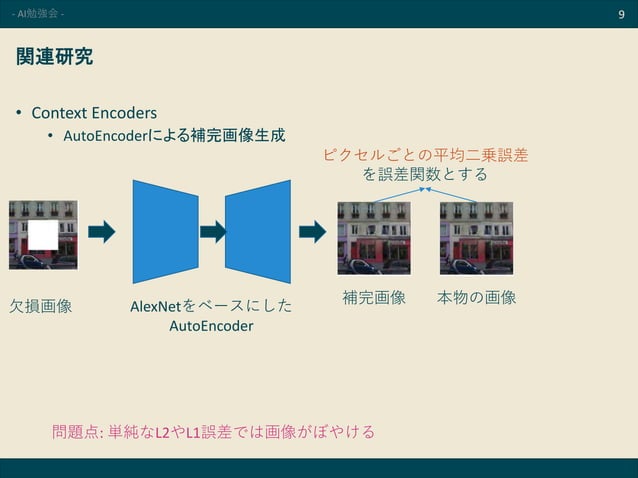 - AI勉強会 -

9

関連研究

• Context Encoders
  • AutoEncoderによる補完画像生成

ピクセルごとの平均二乗誤差
を誤差関数とする

欠損画像

AlexNetをベースにした AutoEncoder

補完画像

本物の画像

問題点: 単純なL2やL1誤差では画像がぼやける